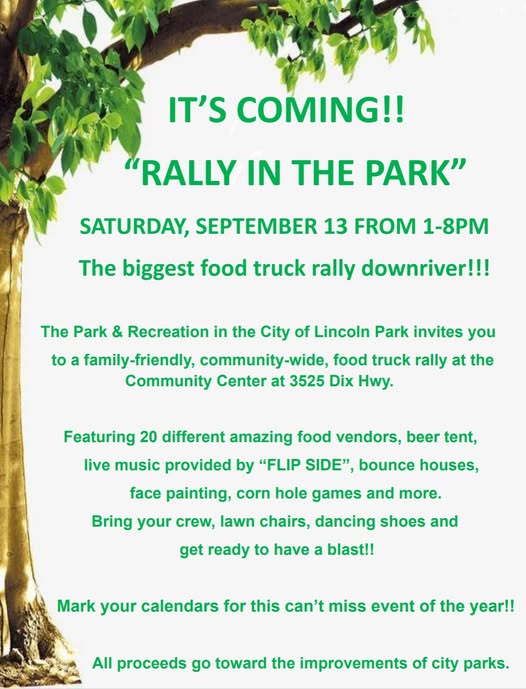 IT'S COMING!!

"RALLY IN THE PARK"

SATURDAY, SEPTEMBER 13 FROM 1-8PM

The biggest food truck rally downriver!!!

The Park & Recreation in the City of Lincoln Park invites you to a family-friendly, community-wide, food truck rally at the Community Center at 3525 Dix Hwy.

Featuring 20 different amazing food vendors, beer tent, live music provided by "FLIP SIDE", bounce houses, face painting, corn hole games and more. Bring your crew, lawn chairs, dancing shoes and get ready to have a blast!!

Mark your calendars for this can't miss event of the year!!

All proceeds go toward the improvements of city parks.